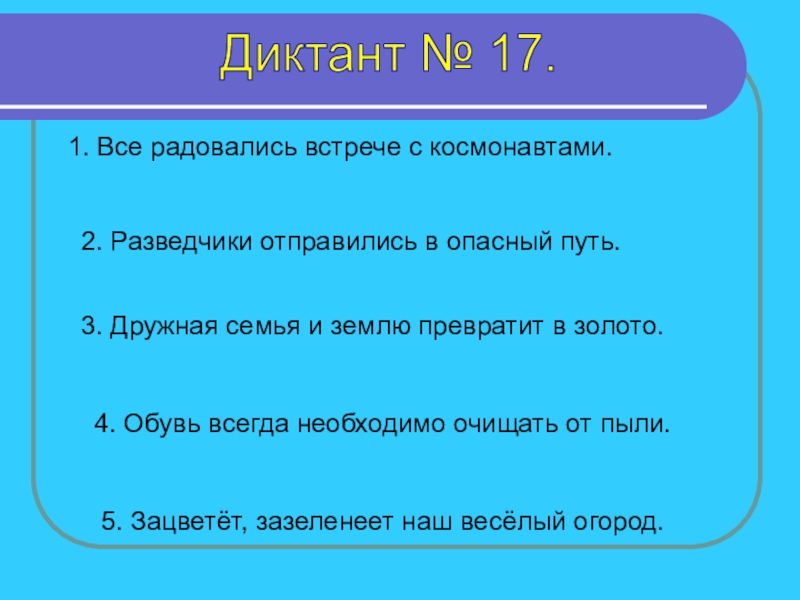 Диктант № 17.

1. Все радовались встрече с космонавтами.

2. Разведчики отправились в опасный путь.

3. Дружная семья и землю превратит в золото.

4. Обувь всегда необходимо очищать от пыли.

5. Зацветёт, зазеленеет наш весёлый огород.